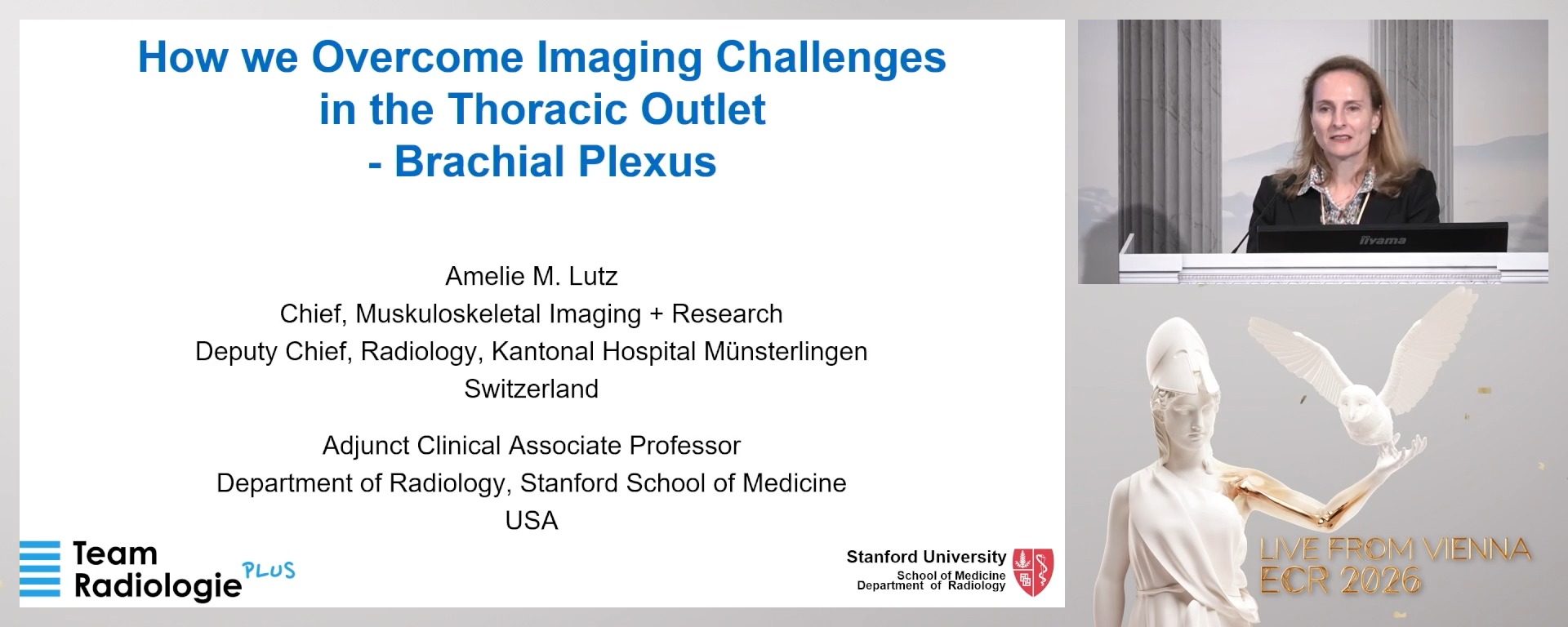 How we Overcome Imaging Challenges in the Thoracic Outlet - Brachial Plexus

Amelie M. Lutz
Chief, Muskuloskeletal Imaging + Research
Deputy Chief, Radiology, Kantonal Hospital Münsterlingen
Switzerland

Adjunct Clinical Associate Professor
Department of Radiology, Stanford School of Medicine
USA

Team Radiologie PLUS

Stanford University
School of Medicine
Department of Radiology

iiyama

LIVE FROM VIENNA
ECR 2026